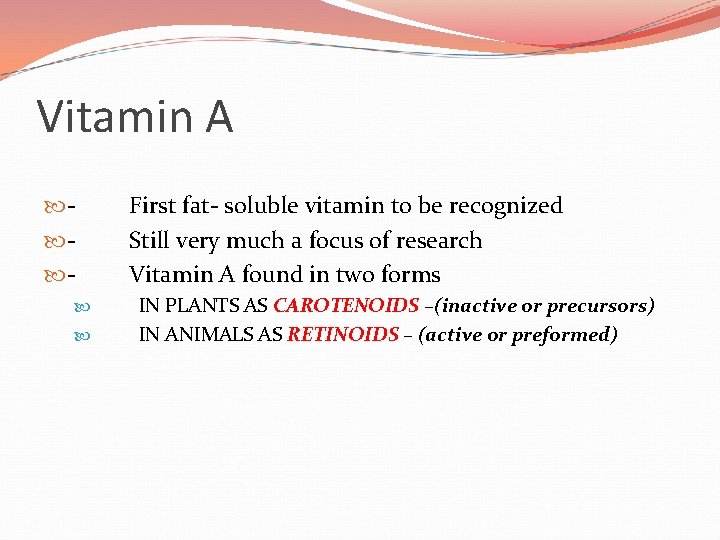 Vitamin A

- First fat- soluble vitamin to be recognized
- Still very much a focus of research
- Vitamin A found in two forms
IN PLANTS AS CAROTENOIDS –(inactive or precursors)
IN ANIMALS AS RETINOIDS – (active or preformed)